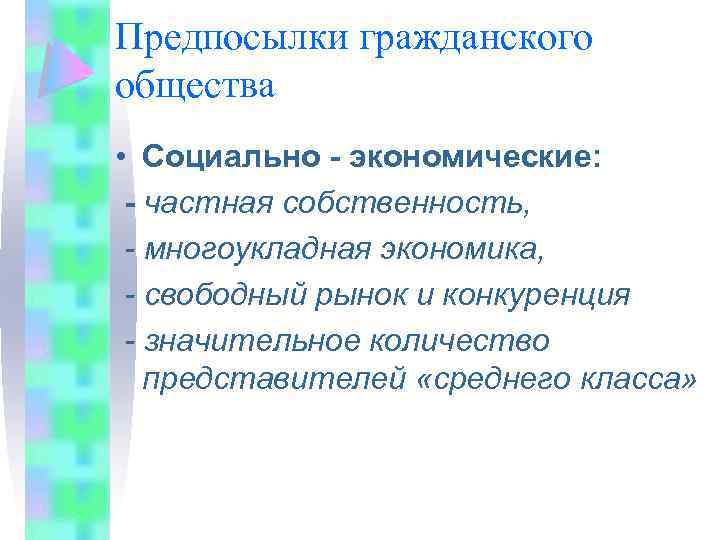 Предпосылки гражданского общества

• Социально - экономические:
- частная собственность,
- многоукладная экономика,
- свободный рынок и конкуренция
- значительное количество представителей «среднего класса»